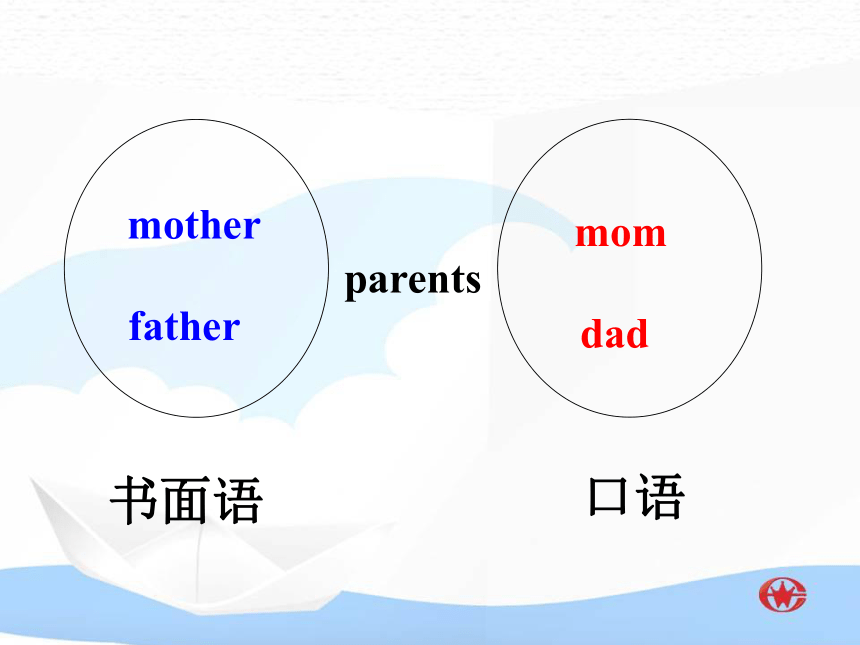 mother

father

parents

mom

dad

书面语

口语